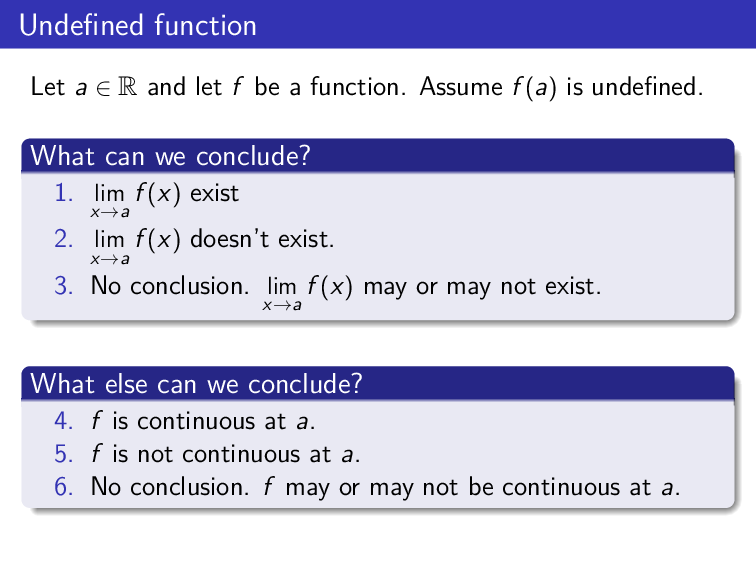 Undefined function

Let $a \in \mathbb{R}$ and let $f$ be a function. Assume $f(a)$ is undefined.

What can we conclude?

1. $\lim_{x \to a} f(x)$ exist
2. $\lim_{x \to a} f(x)$ doesn't exist.
3. No conclusion. $\lim_{x \to a} f(x)$ may or may not exist.

What else can we conclude?

4. $f$ is continuous at $a$.
5. $f$ is not continuous at $a$.
6. No conclusion. $f$ may or may not be continuous at $a$.